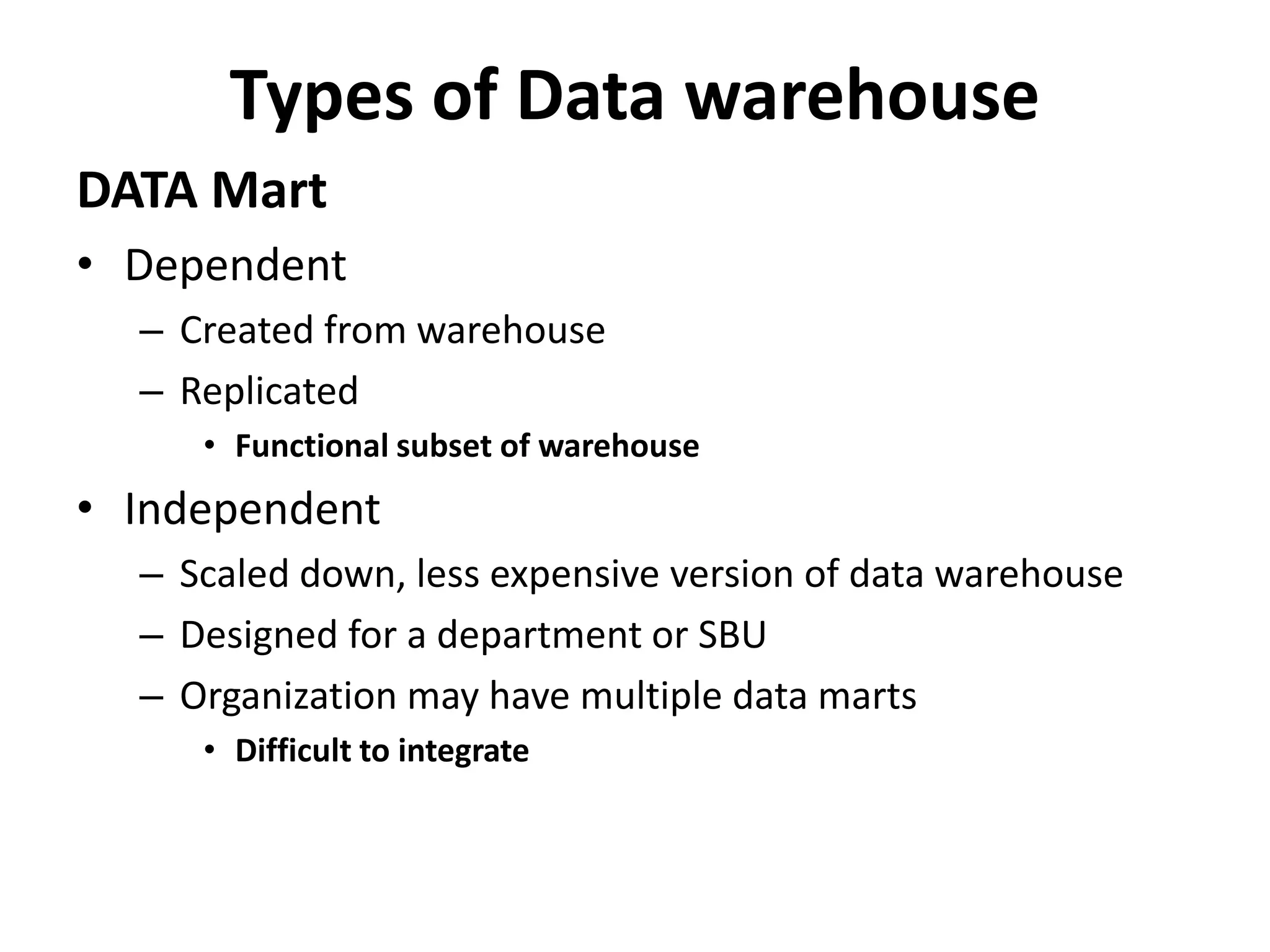 Types of Data warehouse

DATA Mart

• Dependent
  – Created from warehouse
  – Replicated
    • Functional subset of warehouse
• Independent
  – Scaled down, less expensive version of data warehouse
  – Designed for a department or SBU
  – Organization may have multiple data marts
    • Difficult to integrate